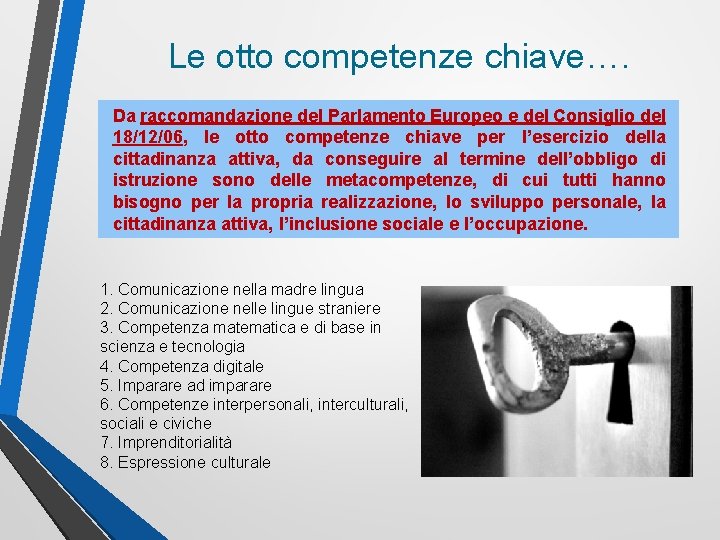 Le otto competenze chiave….

Da raccomandazione del Parlamento Europeo e del Consiglio del 18/12/06, le otto competenze chiave per l’esercizio della cittadinanza attiva, da conseguire al termine dell’obbligo di istruzione sono delle metacompetenze, di cui tutti hanno bisogno per la propria realizzazione, lo sviluppo personale, la cittadinanza attiva, l’inclusione sociale e l’occupazione.

1. Comunicazione nella madre lingua
2. Comunicazione nelle lingue straniere
3. Competenza matematica e di base in scienza e tecnologia
4. Competenza digitale
5. Imparare ad imparare
6. Competenze interpersonali, interculturali, sociali e civiche
7. Imprenditorialità
8. Espressione culturale